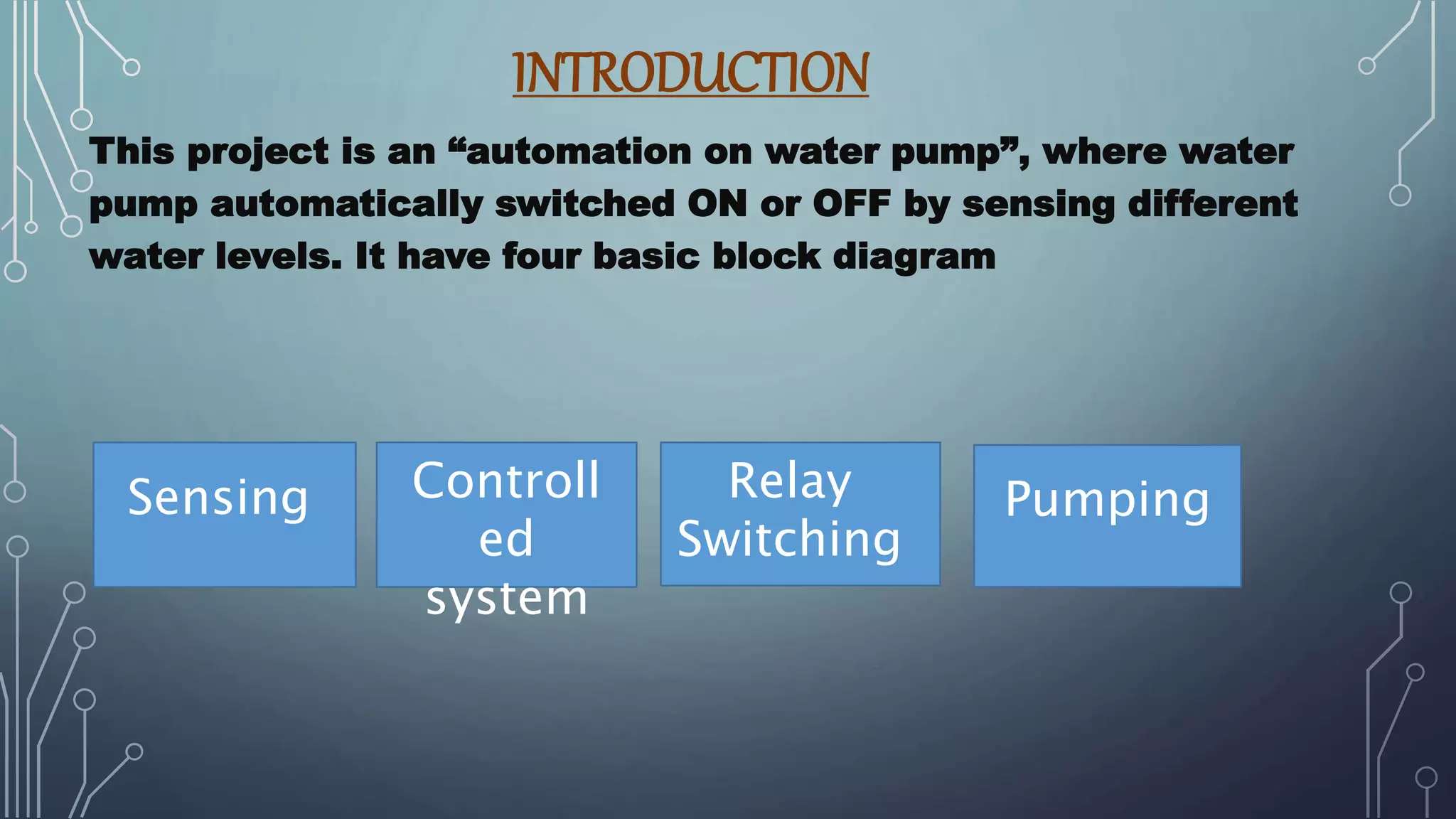 INTRODUCTION

This project is an “automation on water pump”, where water pump automatically switched ON or OFF by sensing different water levels. It have four basic block diagram

Sensing

Controll ed system

Relay Switching

Pumping